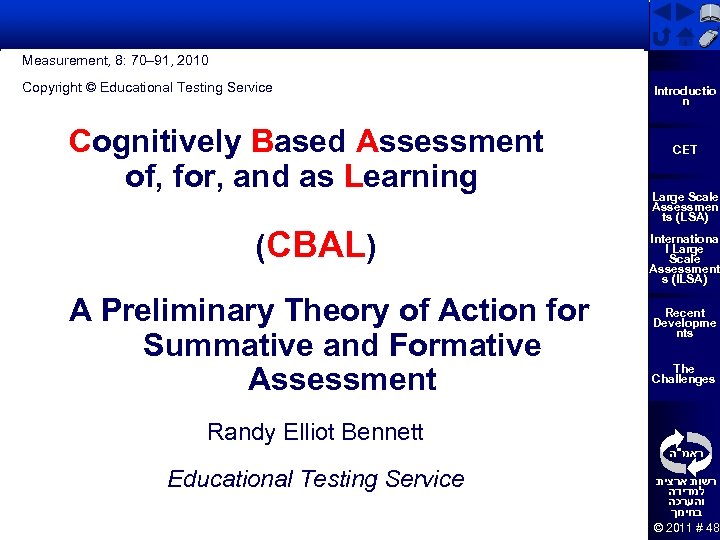 Measurement, 8: 70–91, 2010

Copyright © Educational Testing Service

Cognitively Based Assessment of, for, and as Learning

(CBAL)

A Preliminary Theory of Action for Summative and Formative Assessment

Randy Elliot Bennett

Educational Testing Service

Introduction

CET

Large Scale Assessments (LSA)

International Large Scale Assessments (ILSA)

Recent Developments

The Challenges

ראמ"ה

רשות ארצית למדידה והערכה בחינוך

© 2011 # 48